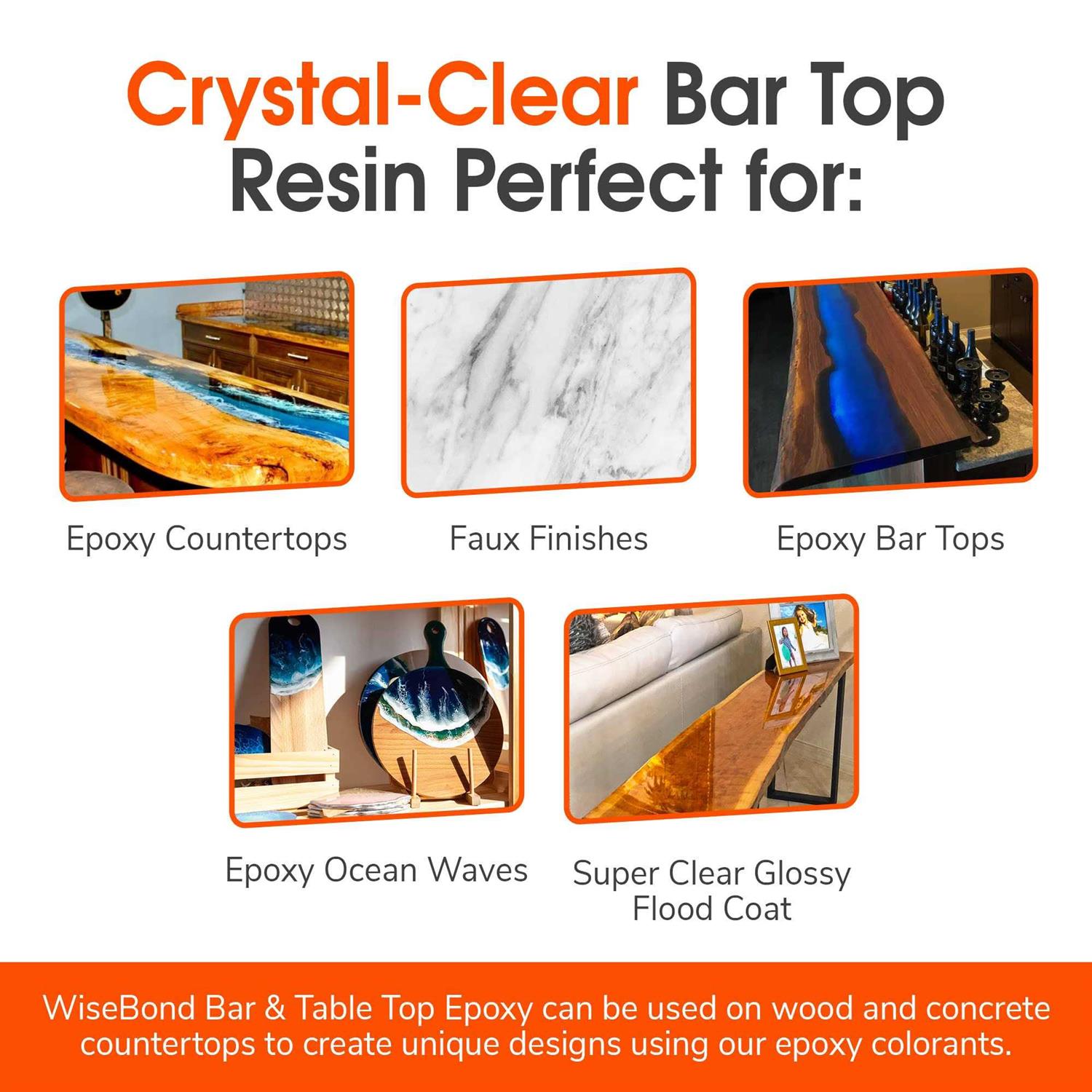 Crystal-Clear Bar Top Resin Perfect for:

Epoxy Countertops

Faux Finishes

Epoxy Bar Tops

Epoxy Ocean Waves

Super Clear Glossy Flood Coat

WiseBond Bar & Table Top Epoxy can be used on wood and concrete countertops to create unique designs using our epoxy colorants.